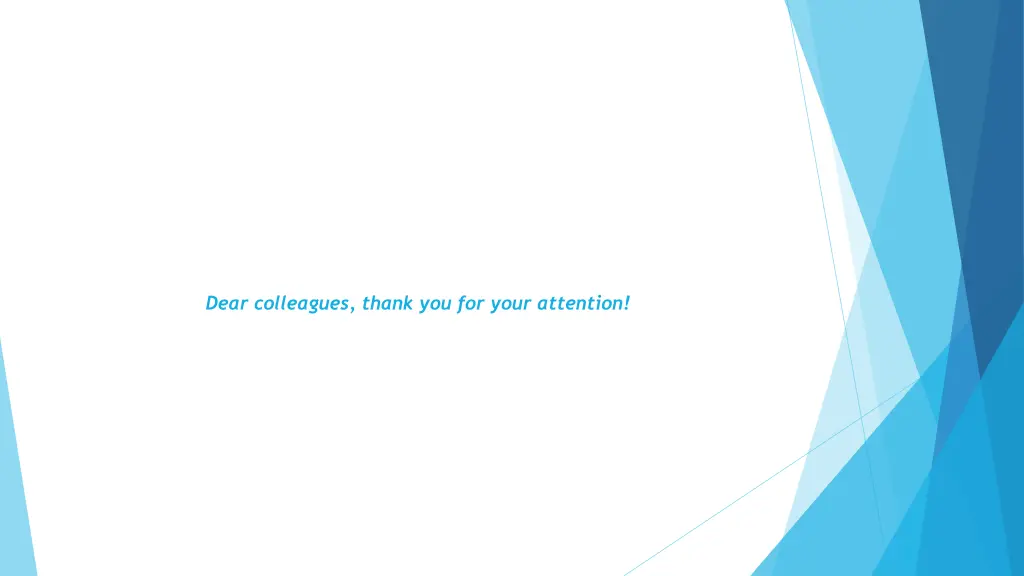 Dear colleagues, thank you for your attention!